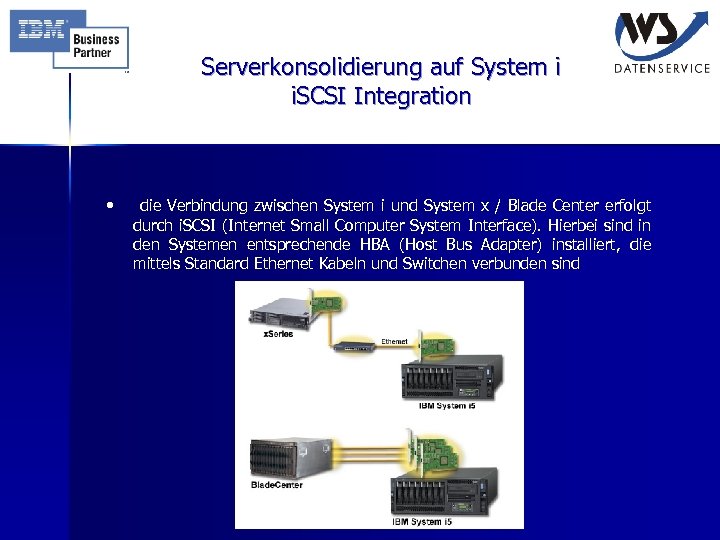 IBM Business Partner

WS DATENSERVICE

Serverkonsolidierung auf System i
iSCSI Integration

• die Verbindung zwischen System i und System x / Blade Center erfolgt durch iSCSI (Internet Small Computer System Interface). Hierbei sind in den Systemen entsprechende HBA (Host Bus Adapter) installiert, die mittels Standard Ethernet Kabeln und Switchen verbunden sind

xSeries

Ethernet

IBM System i5

BladeCenter

IBM System i5